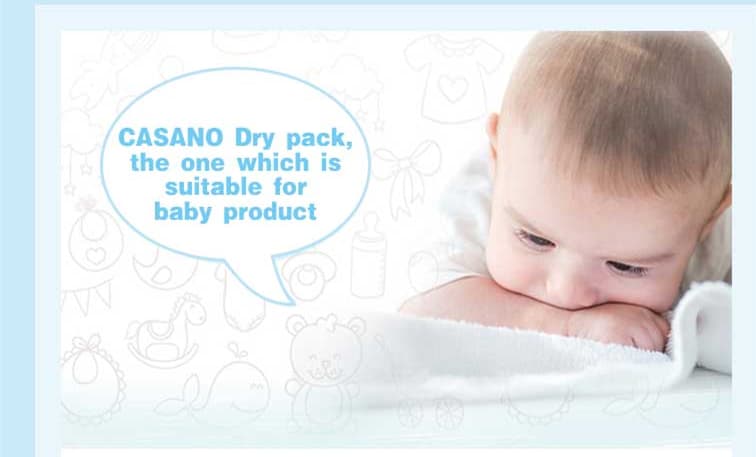 CASANO Dry pack, the one which is suitable for baby product